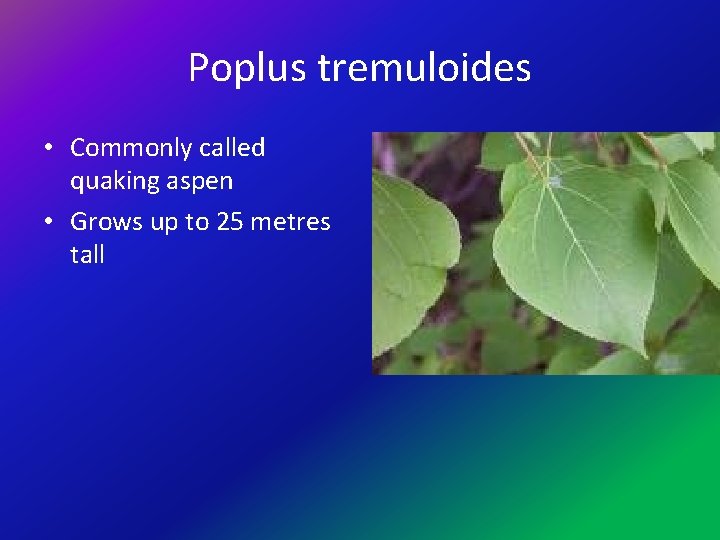 Poplus tremuloides

• Commonly called quaking aspen
• Grows up to 25 metres tall